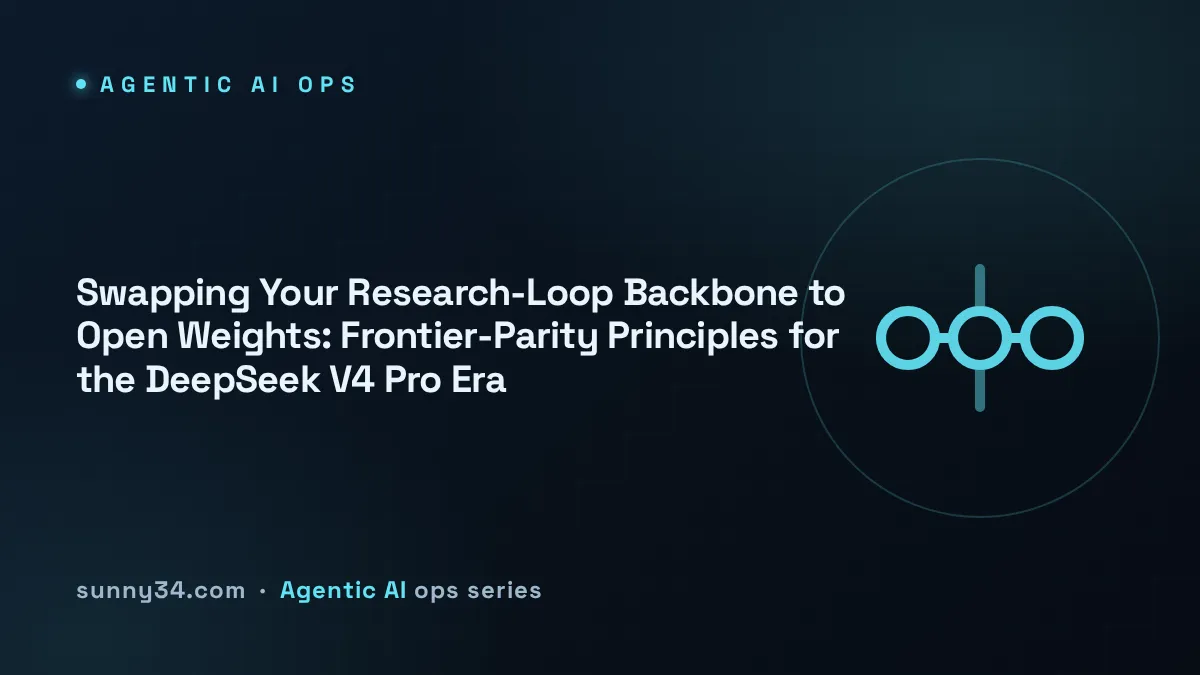 • AGENTIC AI OPS

Swapping Your Research-Loop Backbone to Open Weights: Frontier-Parity Principles for the DeepSeek V4 Pro Era

sunny34.com · Agentic AI ops series